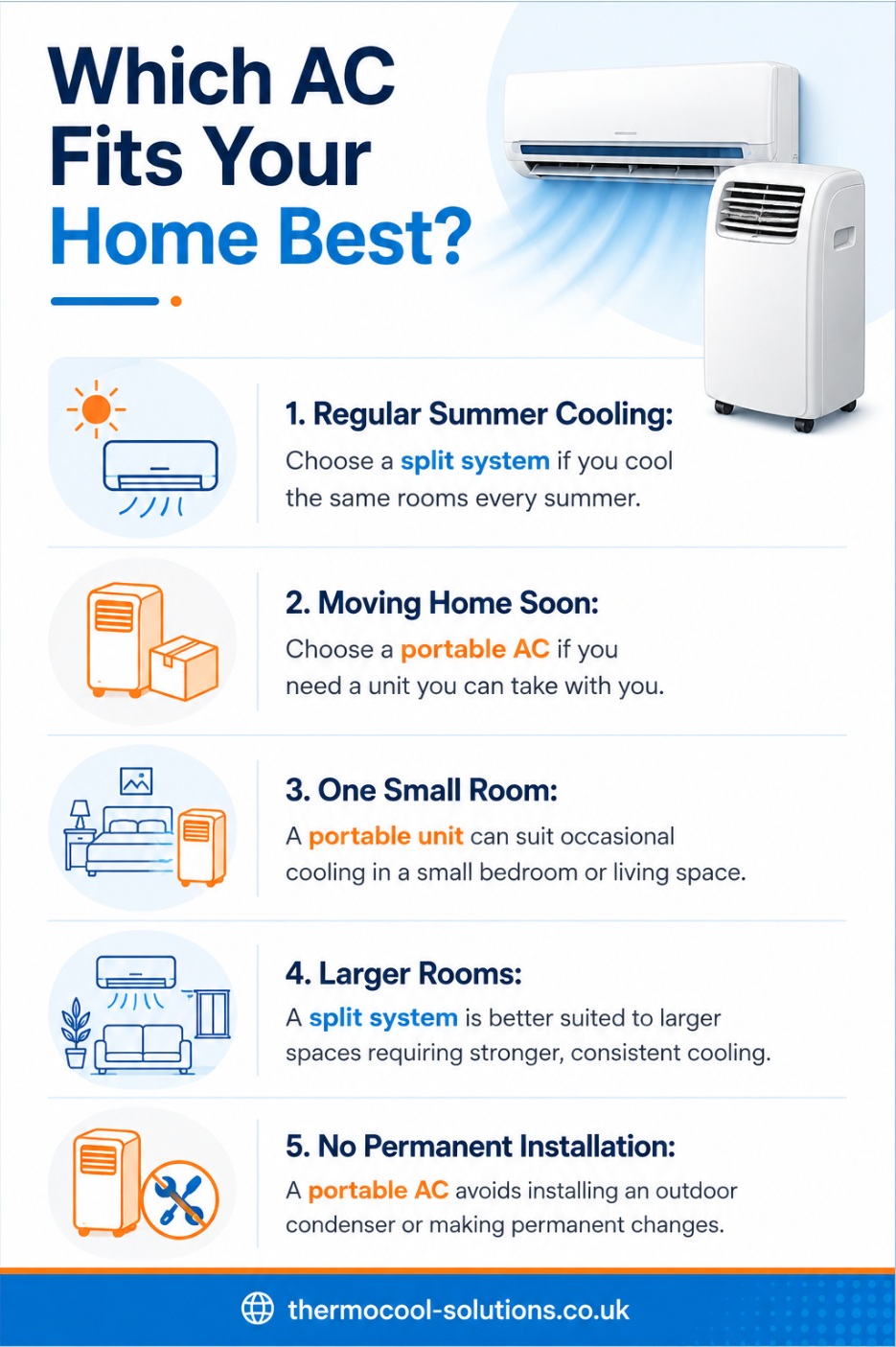 Which AC Fits Your Home Best?

1. Regular Summer Cooling:
Choose a split system if you cool the same rooms every summer.

2. Moving Home Soon:
Choose a portable AC if you need a unit you can take with you.

3. One Small Room:
A portable unit can suit occasional cooling in a small bedroom or living space.

4. Larger Rooms:
A split system is better suited to larger spaces requiring stronger, consistent cooling.

5. No Permanent Installation:
A portable AC avoids installing an outdoor condenser or making permanent changes.

thermocool-solutions.co.uk